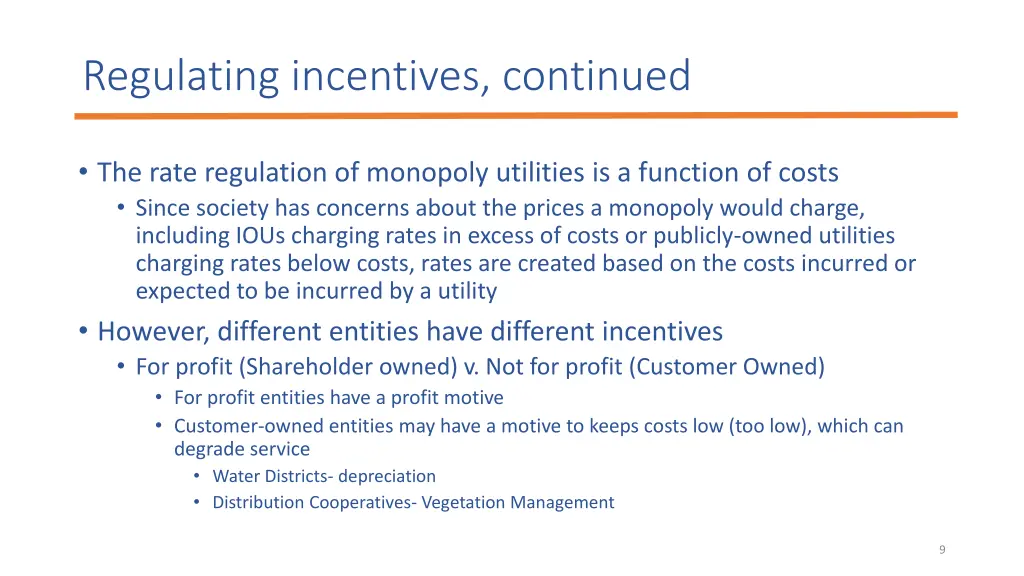 Regulating incentives, continued

• The rate regulation of monopoly utilities is a function of costs
  • Since society has concerns about the prices a monopoly would charge, including IOUs charging rates in excess of costs or publicly-owned utilities charging rates below costs, rates are created based on the costs incurred or expected to be incurred by a utility
• However, different entities have different incentives
  • For profit (Shareholder owned) v. Not for profit (Customer Owned)
    • For profit entities have a profit motive
    • Customer-owned entities may have a motive to keeps costs low (too low), which can degrade service
      • Water Districts- depreciation
      • Distribution Cooperatives- Vegetation Management

9